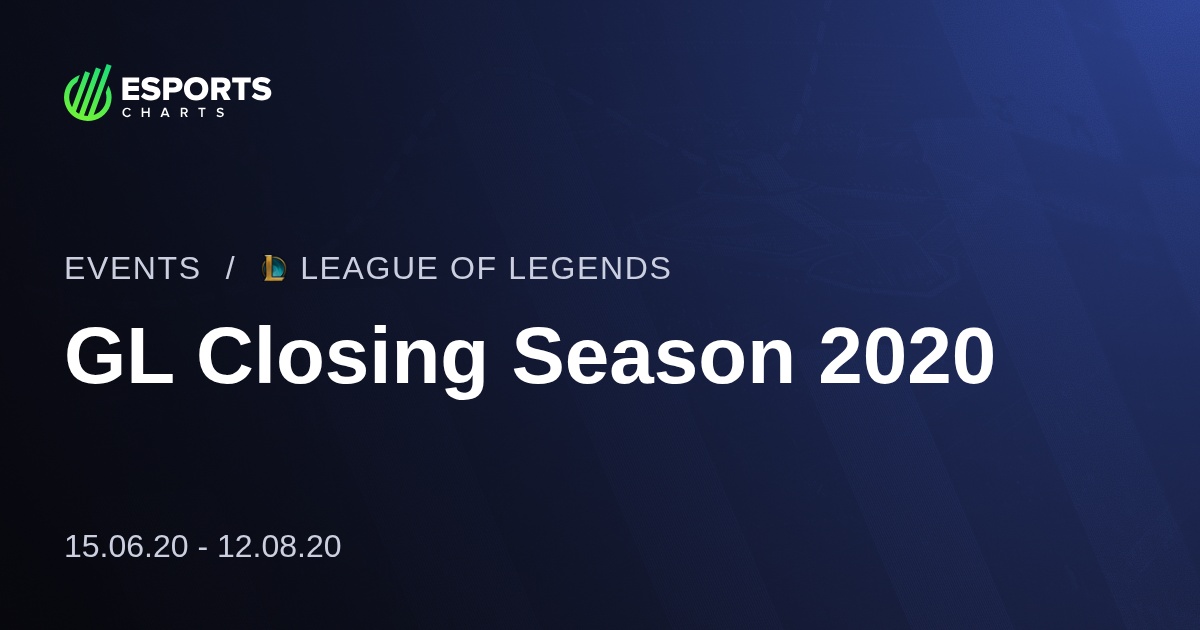 ESPORTS
CHARTS

EVENTS / LEAGUE OF LEGENDS

GL Closing Season 2020

15.06.20 - 12.08.20